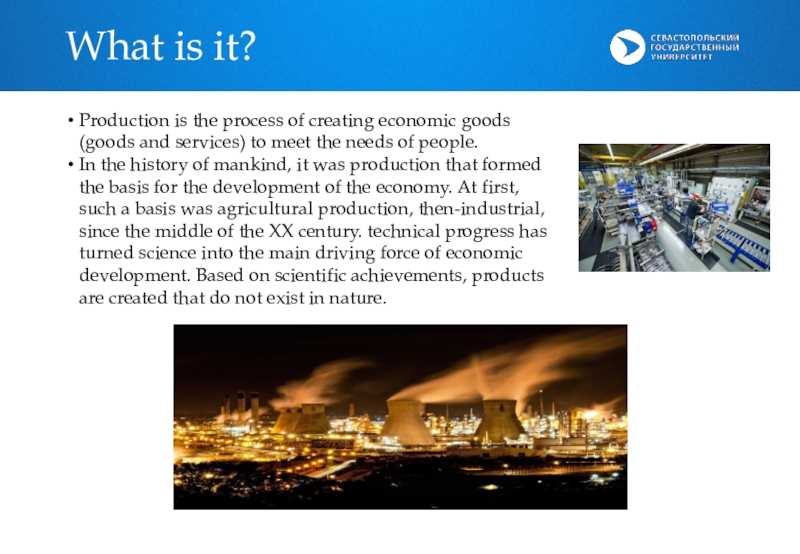 What is it?

СЕВАСТОПОЛЬСКИЙ ГОСУДАРСТВЕННЫЙ УНИВЕРСИТЕТ

• Production is the process of creating economic goods (goods and services) to meet the needs of people.
• In the history of mankind, it was production that formed the basis for the development of the economy. At first, such a basis was agricultural production, then-industrial, since the middle of the XX century. technical progress has turned science into the main driving force of economic development. Based on scientific achievements, products are created that do not exist in nature.